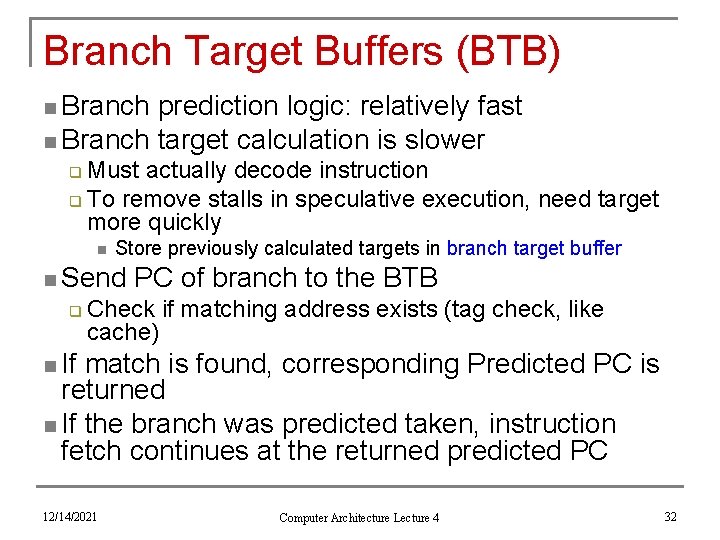 Branch Target Buffers (BTB)

- Branch prediction logic: relatively fast
- Branch target calculation is slower
  - Must actually decode instruction
  - To remove stalls in speculative execution, need target more quickly
    - Store previously calculated targets in branch target buffer
- Send PC of branch to the BTB
  - Check if matching address exists (tag check, like cache)
- If match is found, corresponding Predicted PC is returned
- If the branch was predicted taken, instruction fetch continues at the returned predicted PC

12/14/2021 Computer Architecture Lecture 4 32